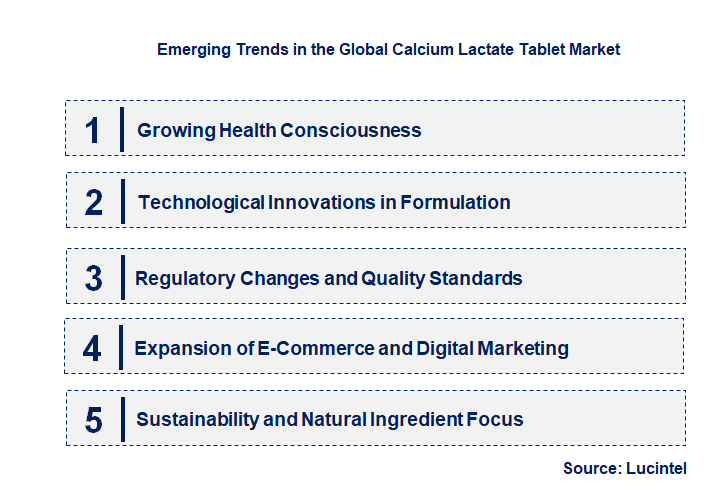 Emerging Trends in the Global Calcium Lactate Tablet Market

1 Growing Health Consciousness

2 Technological Innovations in Formulation

3 Regulatory Changes and Quality Standards

4 Expansion of E-Commerce and Digital Marketing

5 Sustainability and Natural Ingredient Focus

Source: Lucintel